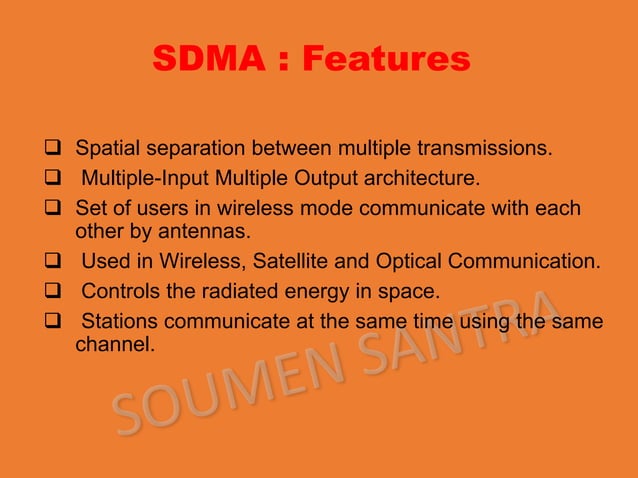 SDMA : Features

❑ Spatial separation between multiple transmissions.
❑ Multiple-Input Multiple Output architecture.
❑ Set of users in wireless mode communicate with each other by antennas.
❑ Used in Wireless, Satellite and Optical Communication.
❑ Controls the radiated energy in space.
❑ Stations communicate at the same time using the same channel.

SOUMEN SANTRA